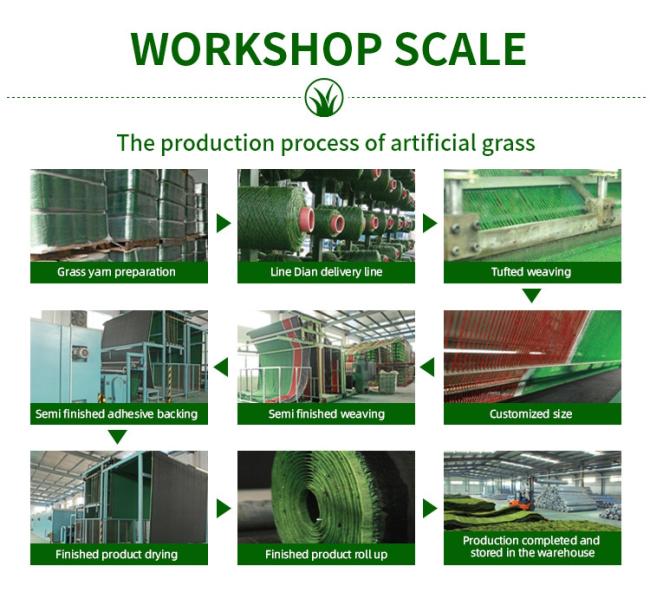 WORKSHOP SCALE

The production process of artificial grass

Grass yarn preparation

Line Dian delivery line

Tufted weaving

Customized size

Semi finished weaving

Semi finished adhesive backing

Finished product drying

Finished product roll up

Production completed and stored in the warehouse